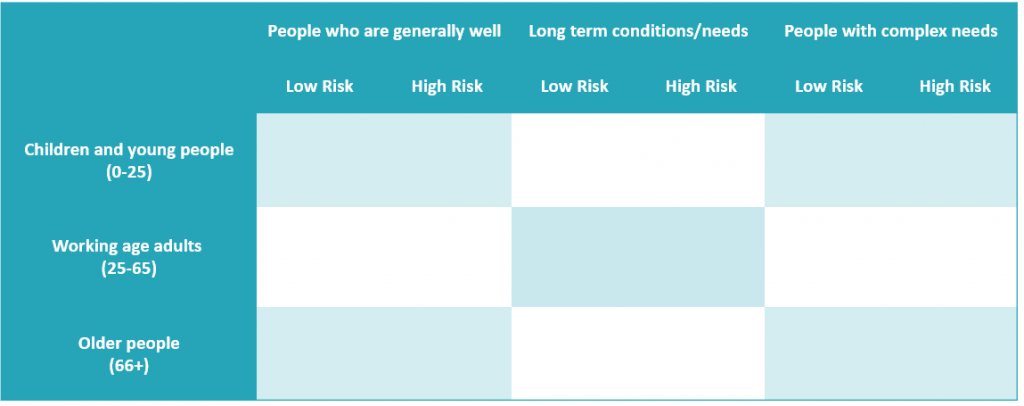 | | People who are generally well | | Long term conditions/needs | | People with complex needs | |
|---|---|---|---|---|---|---|
| | Low Risk | High Risk | Low Risk | High Risk | Low Risk | High Risk |
| Children and young people (0-25) | | | | | | |
| Working age adults (25-65) | | | | | | |
| Older people (66+) | | | | | | |